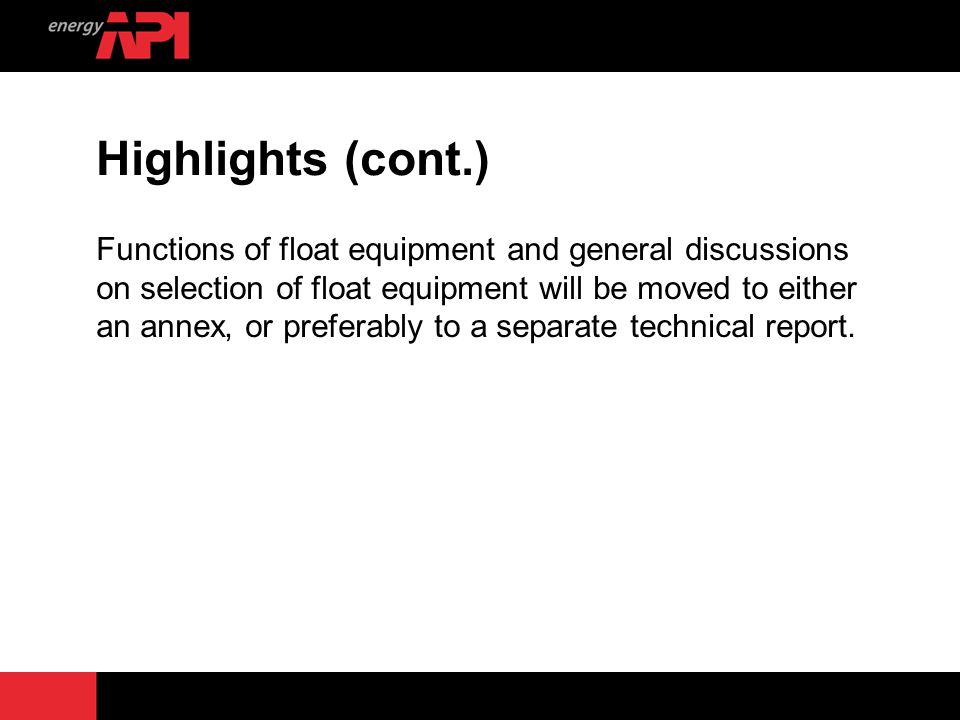 energy API

Highlights (cont.)

Functions of float equipment and general discussions on selection of float equipment will be moved to either an annex, or preferably to a separate technical report.